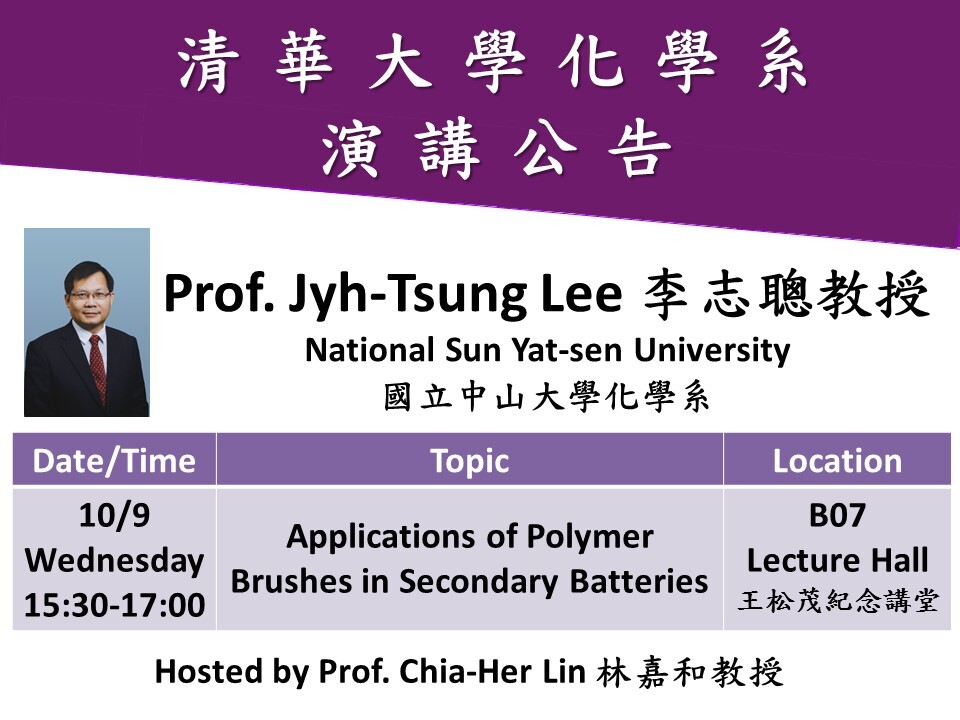 清華大學化學系
演講公告

Prof. Jyh-Tsung Lee 李志聰教授
National Sun Yat-sen University
國立中山大學化學系

| Date/Time | Topic | Location |
|---|---|---|
| 10/9 Wednesday 15:30-17:00 | Applications of Polymer Brushes in Secondary Batteries | B07 Lecture Hall 王松茂紀念講堂 |

Hosted by Prof. Chia-Her Lin 林嘉和教授